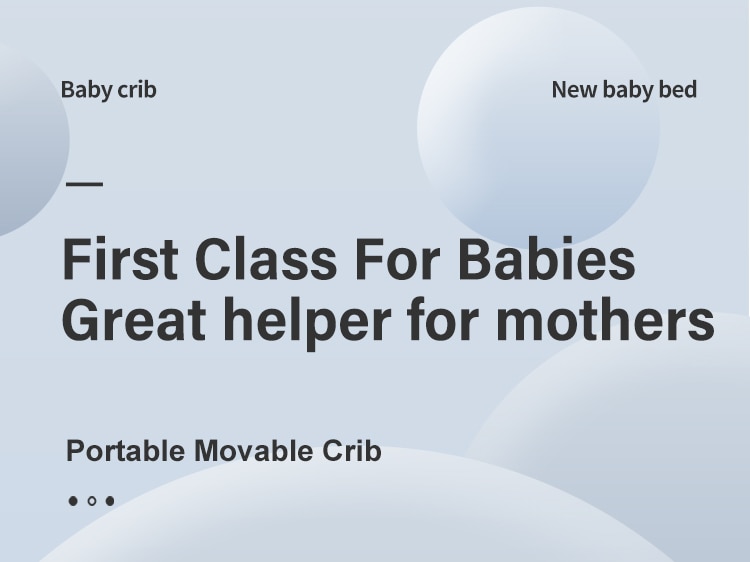 Baby crib

New baby bed

First Class For Babies
Great helper for mothers

Portable Movable Crib